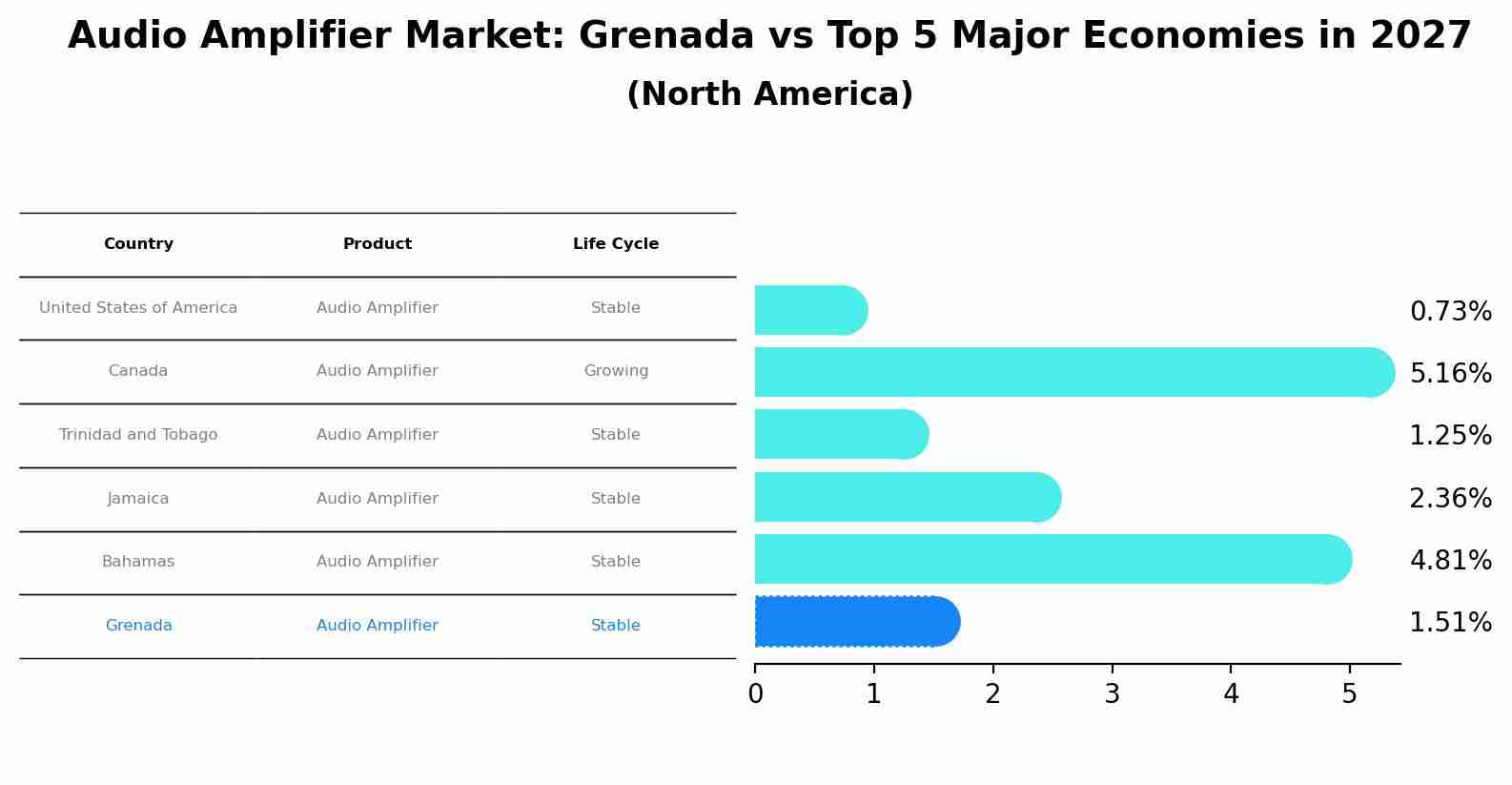 Audio Amplifier Market: Grenada vs Top 5 Major Economies in 2027
(North America)

| Country | Product | Life Cycle |
|---|---|---|
| United States of America | Audio Amplifier | Stable |
| Canada | Audio Amplifier | Growing |
| Trinidad and Tobago | Audio Amplifier | Stable |
| Jamaica | Audio Amplifier | Stable |
| Bahamas | Audio Amplifier | Stable |
| Grenada | Audio Amplifier | Stable |

0.73%
5.16%
1.25%
2.36%
4.81%
1.51%

0 1 2 3 4 5